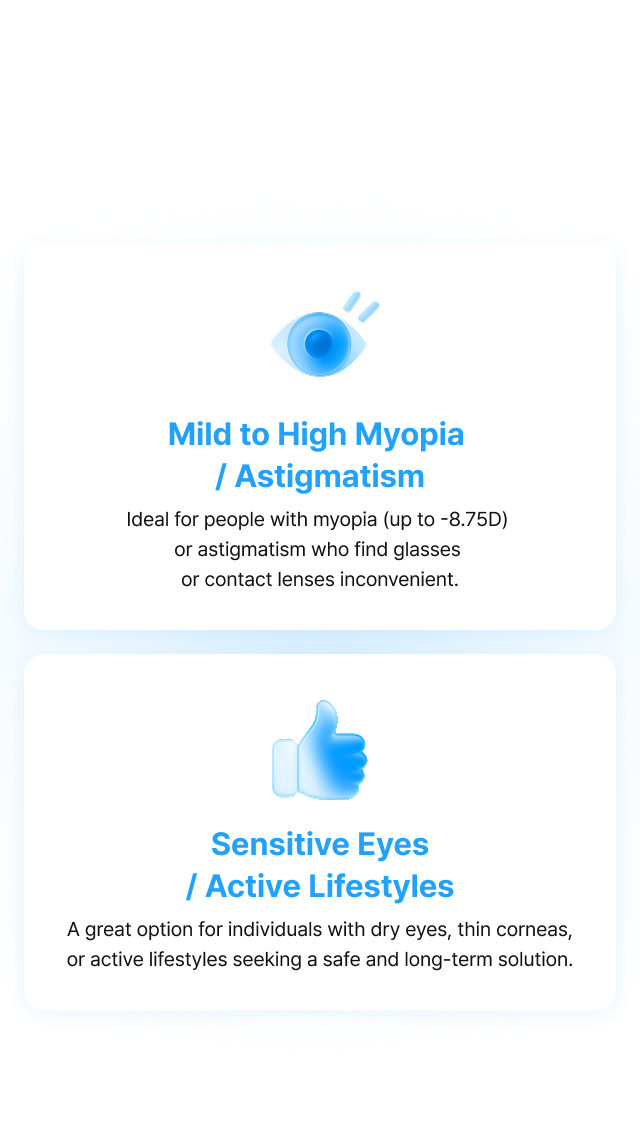 Mild to High Myopia / Astigmatism

Ideal for people with myopia (up to -8.75D) or astigmatism who find glasses or contact lenses inconvenient.

Sensitive Eyes / Active Lifestyles

A great option for individuals with dry eyes, thin corneas, or active lifestyles seeking a safe and long-term solution.